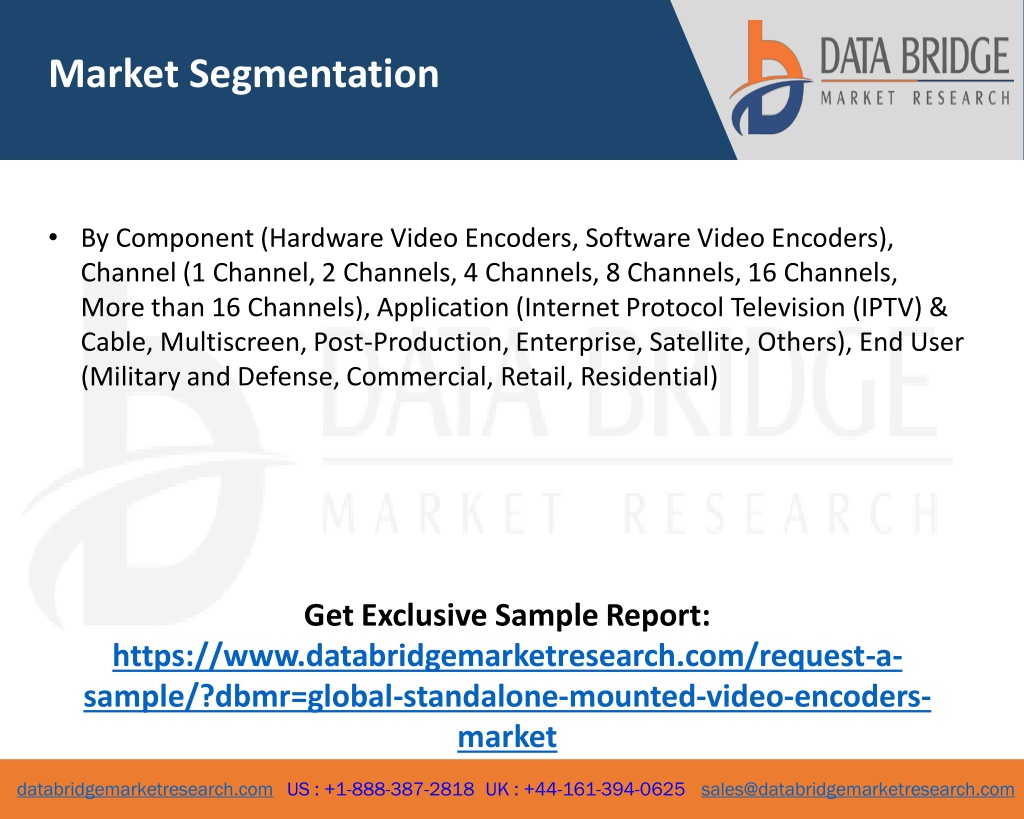 Market Segmentation

DATA BRIDGE
MARKET RESEARCH

• By Component (Hardware Video Encoders, Software Video Encoders), Channel (1 Channel, 2 Channels, 4 Channels, 8 Channels, 16 Channels, More than 16 Channels), Application (Internet Protocol Television (IPTV) & Cable, Multiscreen, Post-Production, Enterprise, Satellite, Others), End User (Military and Defense, Commercial, Retail, Residential)

DATA BRIDGE
MARKET RESEARCH

Get Exclusive Sample Report:
https://www.databridgemarketresearch.com/request-a-sample/?dbmr=global-standalone-mounted-video-encoders-market

databridgemarketresearch.com US : +1-888-387-2818 UK : +44-161-394-0625 sales@databridgemarketresearch.com